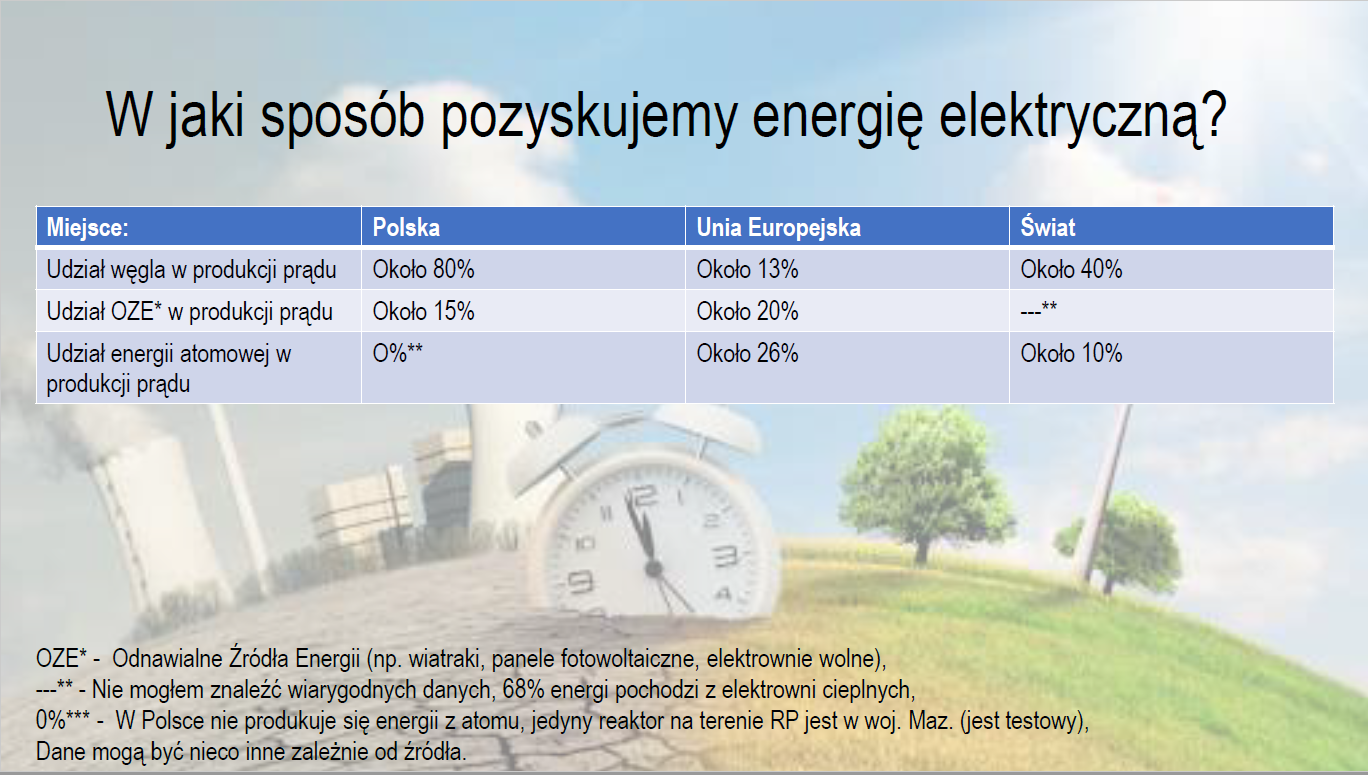 W jaki sposób pozyskujemy energię elektryczną?

| Miejsce: | Polska | Unia Europejska | Świat |
|---|---|---|---|
| Udział węgla w produkcji prądu | Około 80% | Około 13% | Około 40% |
| Udział OZE* w produkcji prądu | Około 15% | Około 20% | ---** |
| Udział energii atomowej w produkcji prądu | O%** | Około 26% | Około 10% |

OZE* - Odnawialne Źródła Energii (np. wiatraki, panele fotowoltaiczne, elektrownie wolne),
---** - Nie mogłem znaleźć wiarygodnych danych, 68% energi pochodzi z elektrowni cieplnych,
0%*** - W Polsce nie produkuje się energii z atomu, jedyny reaktor na terenie RP jest w woj. Maz. (jest testowy),
Dane mogą być nieco inne zależnie od źródła.